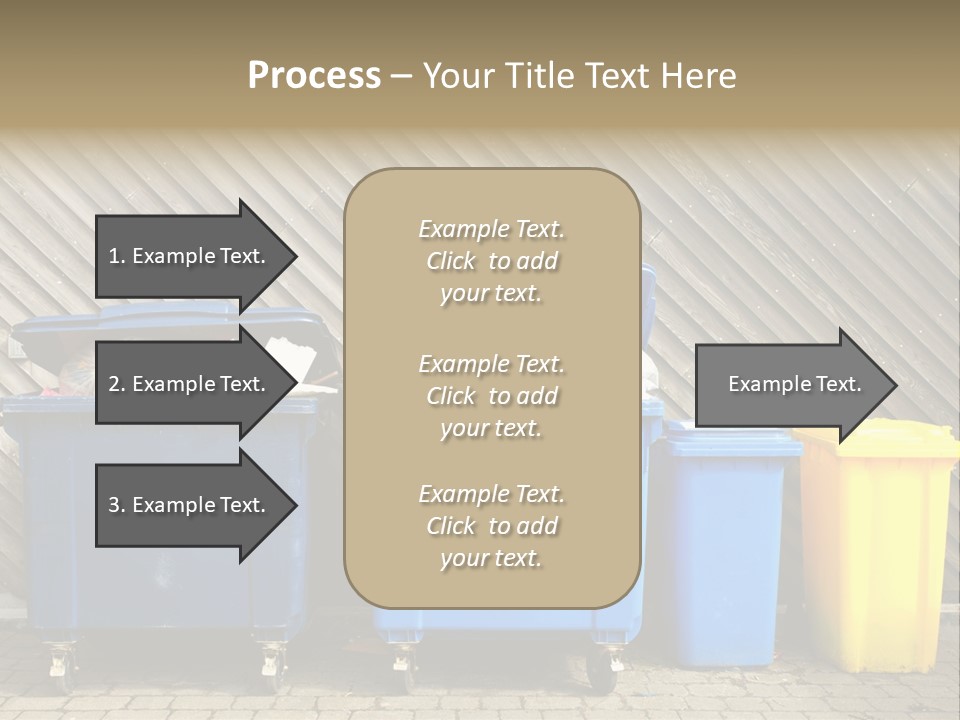 Process – Your Title Text Here

1. Example Text.

2. Example Text.

3. Example Text.

Example Text. Click to add your text.

Example Text. Click to add your text.

Example Text. Click to add your text.

Example Text.